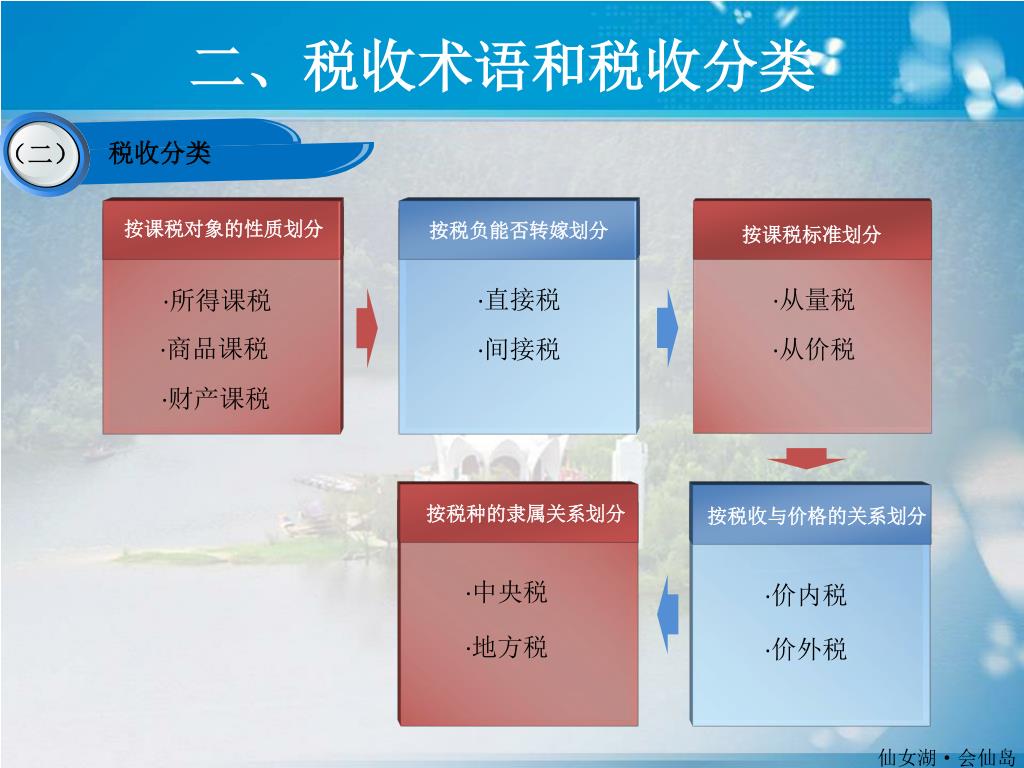 二、税收术语和税收分类

（二） 税收分类

按课税对象的性质划分

·所得课税
·商品课税
·财产课税

按税负能否转嫁划分

·直接税
·间接税

按课税标准划分

·从量税
·从价税

按税收与价格的关系划分

·价内税
·价外税

按税种的隶属关系划分

·中央税
·地方税

仙女湖 • 会仙岛